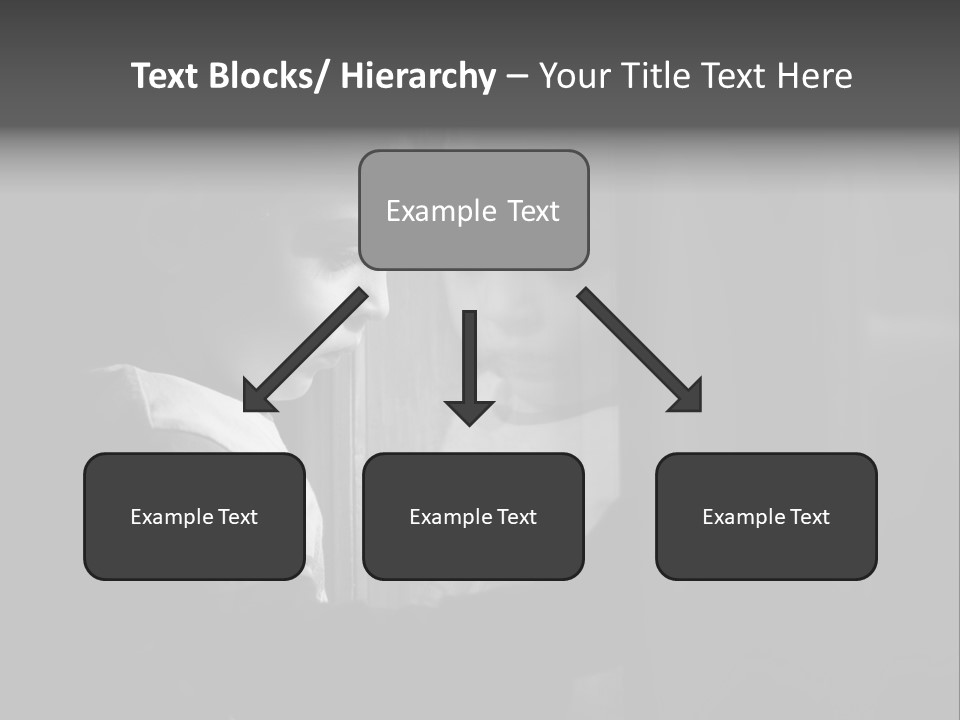 Text Blocks/ Hierarchy – Your Title Text Here

Example Text

Example Text

Example Text

Example Text